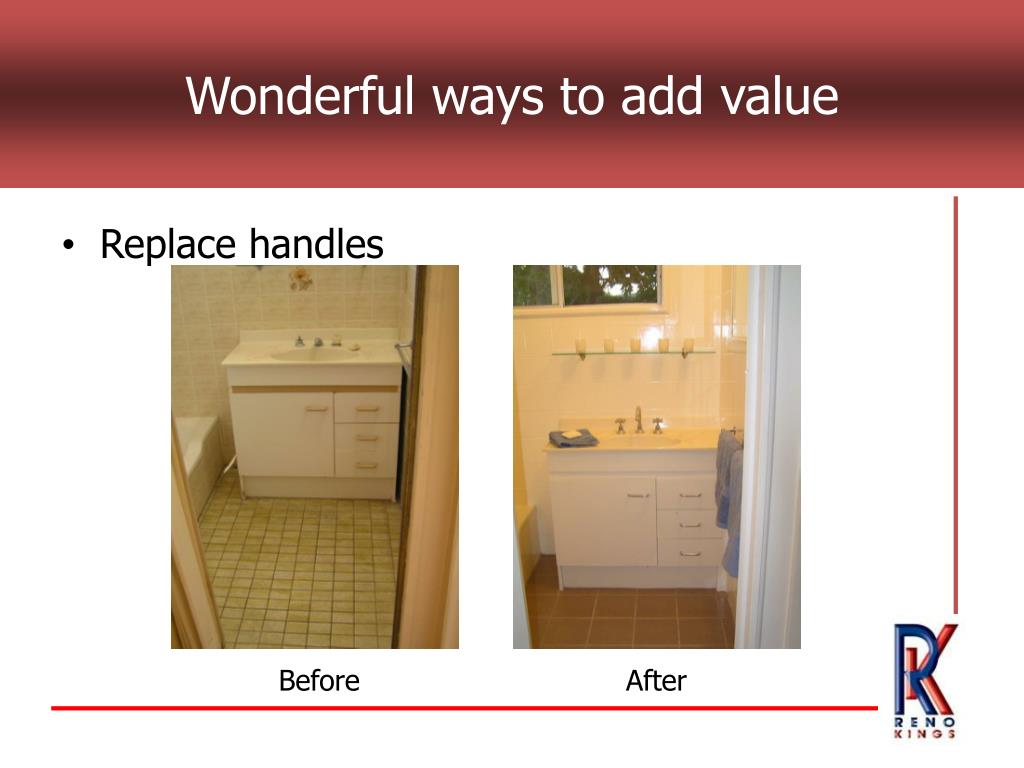 Wonderful ways to add value

• Replace handles

Before

After

RK
RENO
KINGS